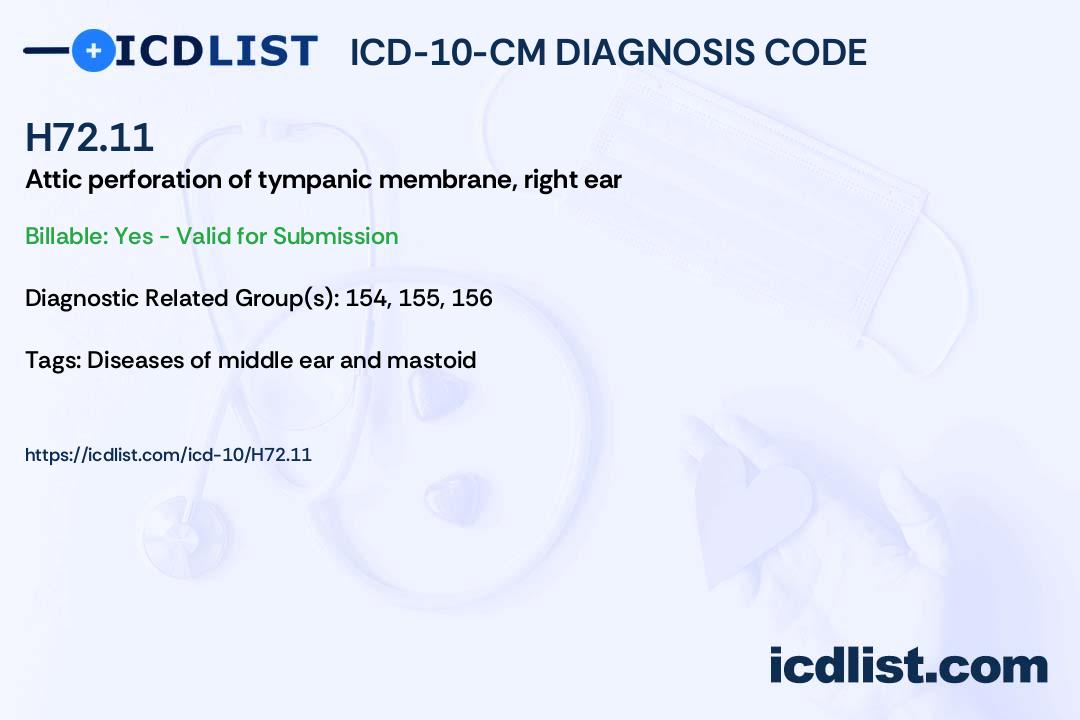 ICDLIST ICD-10-CM DIAGNOSIS CODE

H72.11

Attic perforation of tympanic membrane, right ear

Billable: Yes - Valid for Submission

Diagnostic Related Group(s): 154, 155, 156

Tags: Diseases of middle ear and mastoid

https://icdlist.com/icd-10/H72.11

icdlist.com